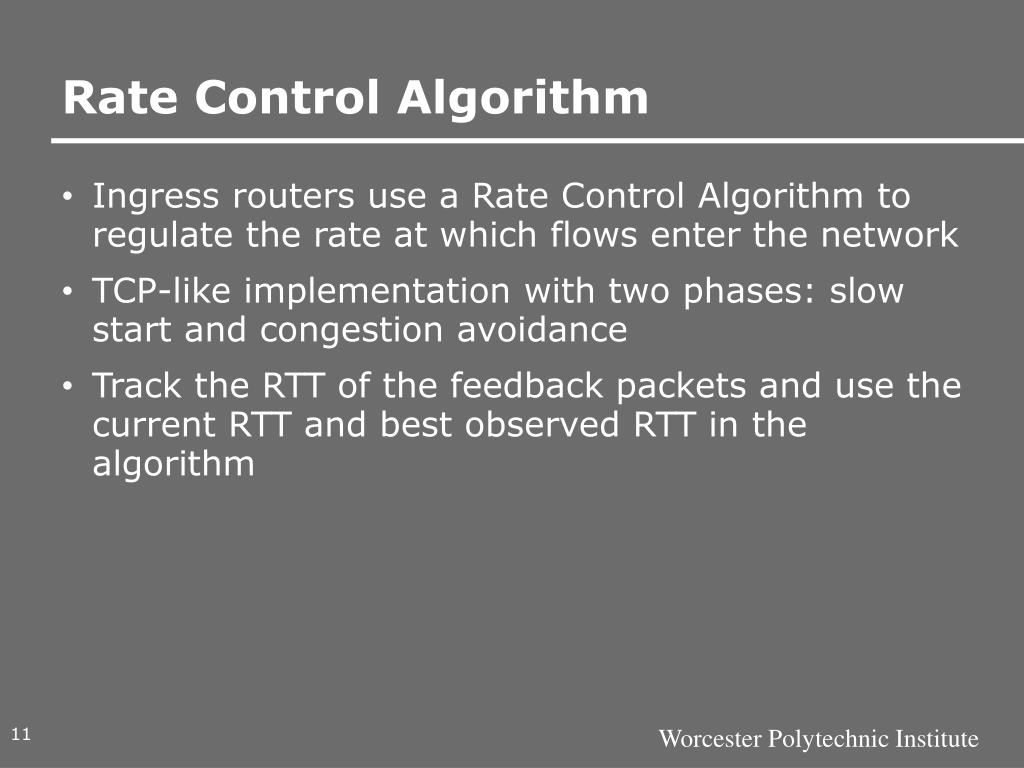 Rate Control Algorithm

• Ingress routers use a Rate Control Algorithm to regulate the rate at which flows enter the network

• TCP-like implementation with two phases: slow start and congestion avoidance

• Track the RTT of the feedback packets and use the current RTT and best observed RTT in the algorithm

11

Worcester Polytechnic Institute